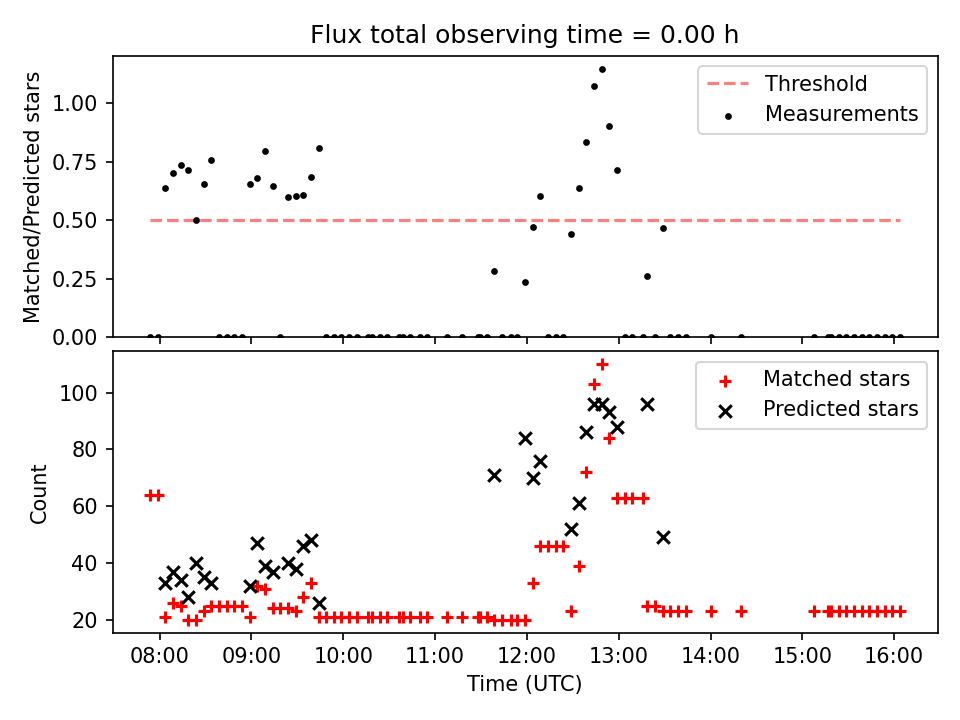 Flux total observing time = 0.00 h

Matched/Predicted stars

1.00
0.75
0.50
0.25
0.00

Threshold
Measurements

Count

100
80
60
40
20

Matched stars
Predicted stars

08:00
09:00
10:00
11:00
12:00
13:00
14:00
15:00
16:00

Time (UTC)